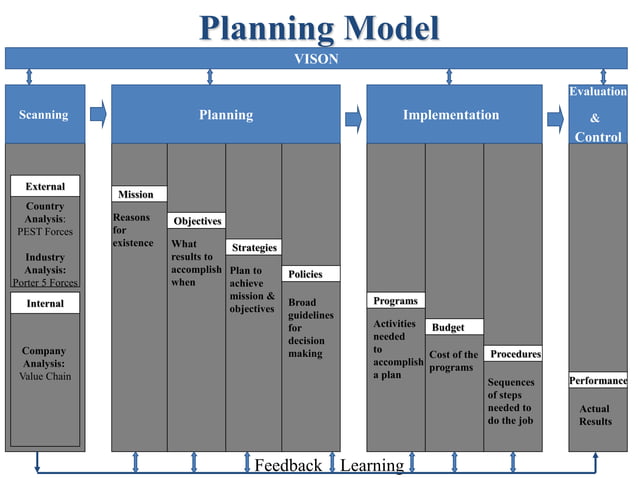 Planning Model

VISON

Scanning

External

Country Analysis: PEST Forces

Industry Analysis: Porter 5 Forces

Internal

Company Analysis: Value Chain

Planning

Mission

Reasons for existence

Objectives

What results to accomplish when

Strategies

Plan to achieve mission & objectives

Policies

Broad guidelines for decision making

Implementation

Programs

Activities needed to accomplish a plan

Budget

Cost of the programs

Procedures

Sequences of steps needed to do the job

Evaluation & Control

Performance

Actual Results

Feedback Learning